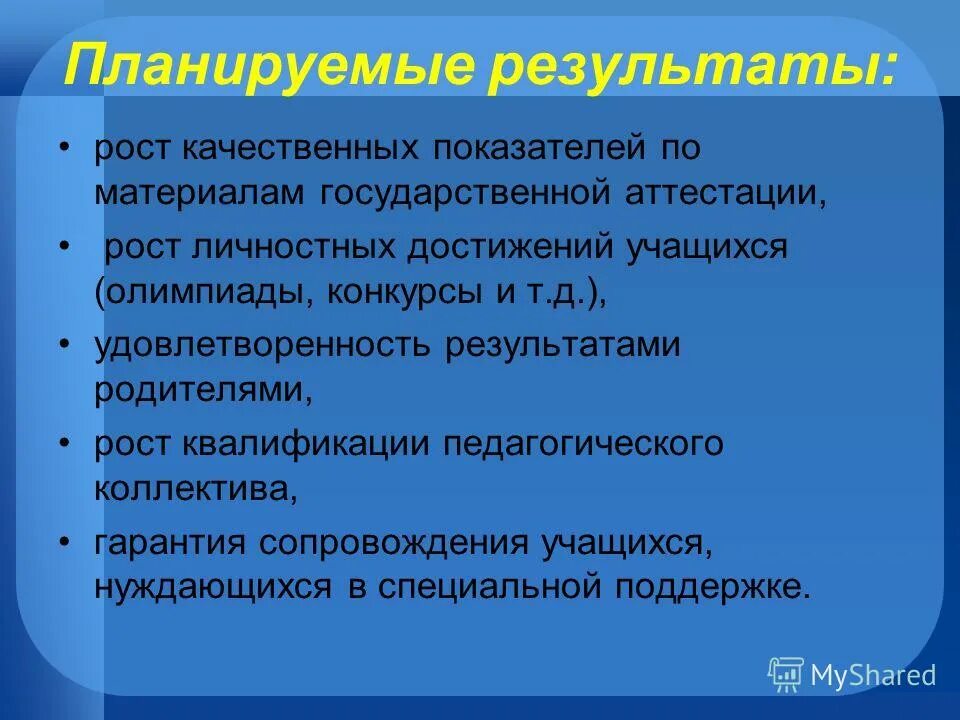 Планируемые результаты:

• рост качественных показателей по материалам государственной аттестации,

• рост личностных достижений учащихся (олимпиады, конкурсы и т.д.),

• удовлетворенность результатами родителями,

• рост квалификации педагогического коллектива,

• гарантия сопровождения учащихся, нуждающихся в специальной поддержке.

MyShared